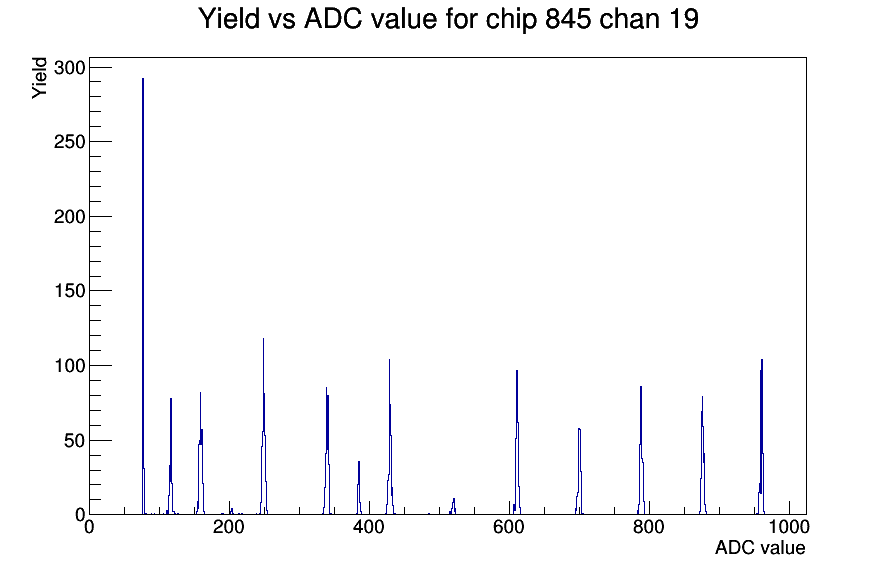 Yield vs ADC value for chip 845 chan 19

Yield

300
250
200
150
100
50
0

0
200
400
600
800
1000

ADC value